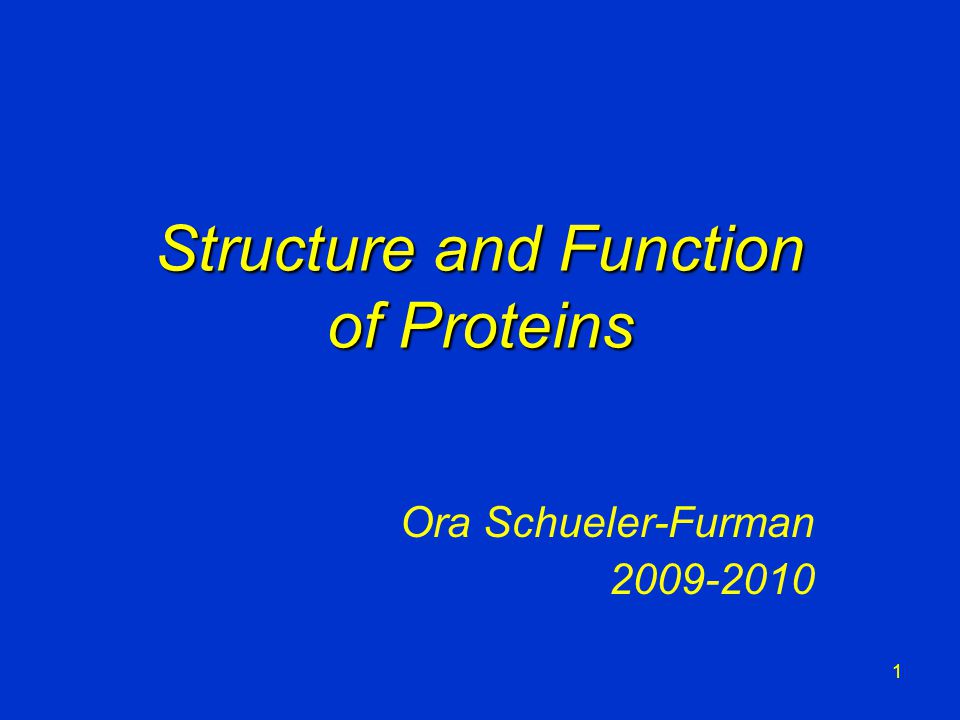 Structure and Function of Proteins

Ora Schueler-Furman
2009-2010

1